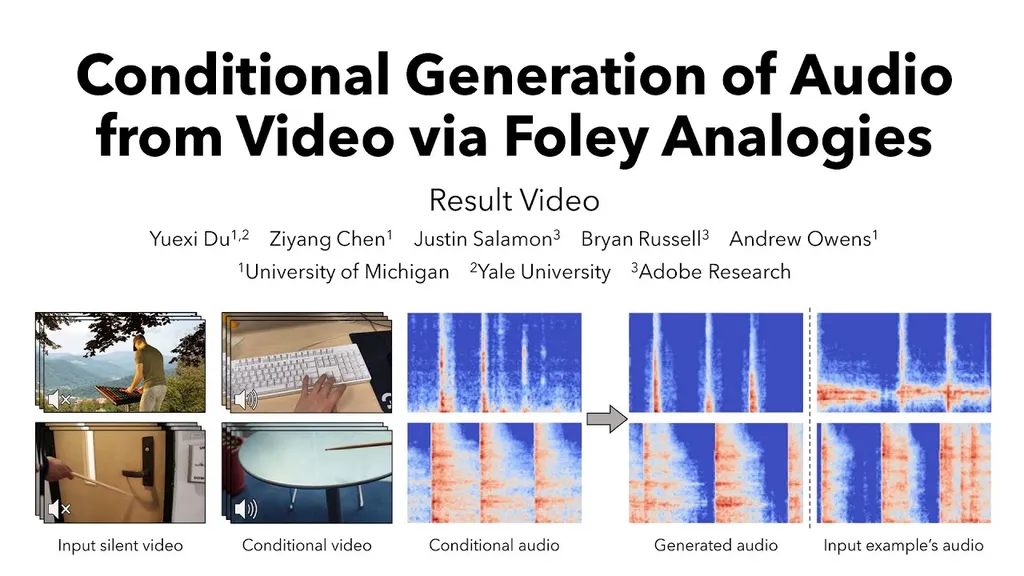 Conditional Generation of Audio from Video via Foley Analogies

Result Video

Yuexi Du$^{1,2}$ Ziyang Chen$^{1}$ Justin Salamon$^{3}$ Bryan Russell$^{3}$ Andrew Owens$^{1}$

$^{1}$University of Michigan $^{2}$Yale University $^{3}$Adobe Research

Input silent video Conditional video Conditional audio Generated audio Input example's audio